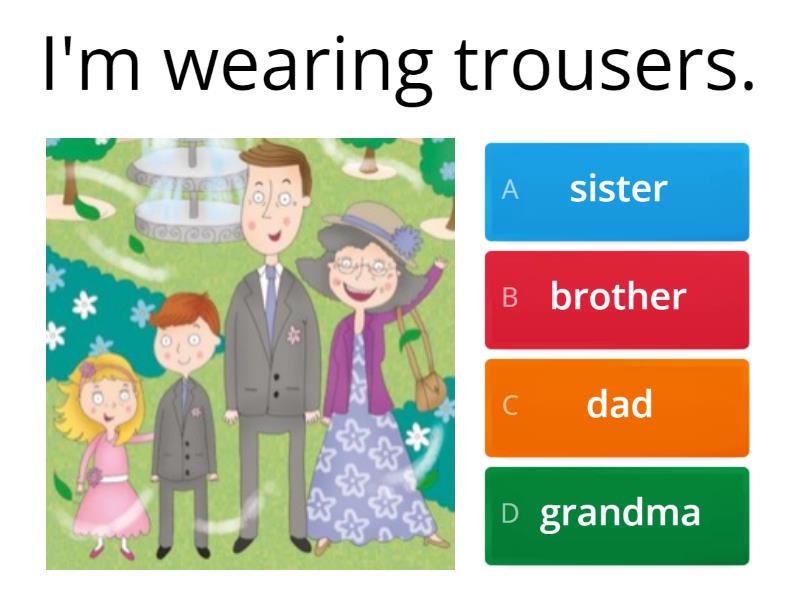 I'm wearing trousers.

A sister

B brother

C dad

D grandma